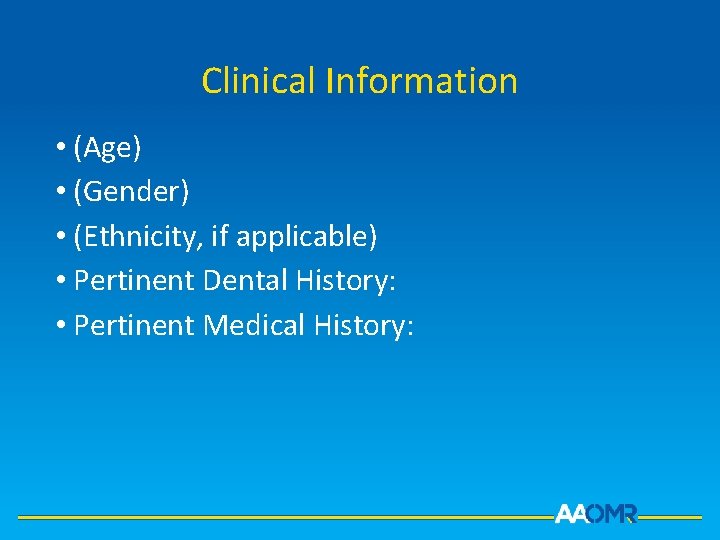 Clinical Information

• (Age)
• (Gender)
• (Ethnicity, if applicable)
• Pertinent Dental History:
• Pertinent Medical History:

AAOMR